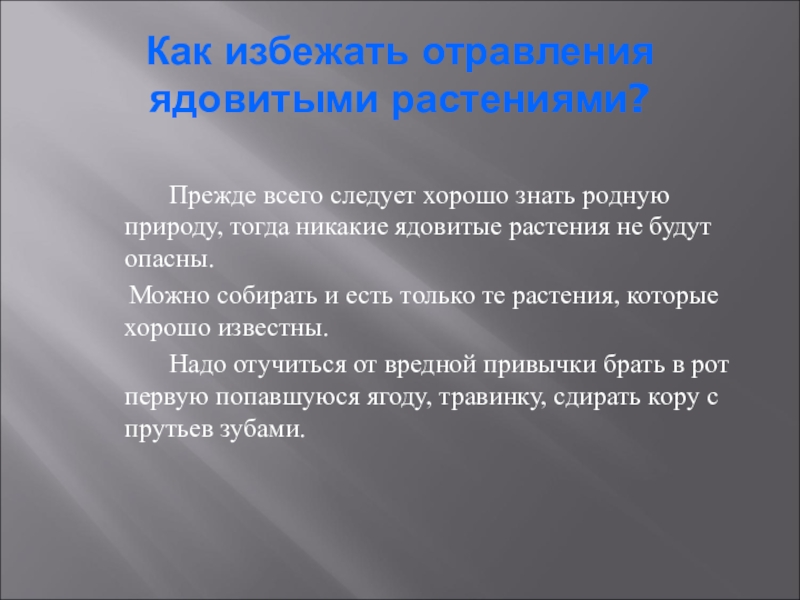 Как избежать отравления ядовитыми растениями?

Прежде всего следует хорошо знать родную природу, тогда никакие ядовитые растения не будут опасны.

Можно собирать и есть только те растения, которые хорошо известны.

Надо отучиться от вредной привычки брать в рот первую попавшуюся ягоду, травинку, сдирать кору с прутьев зубами.